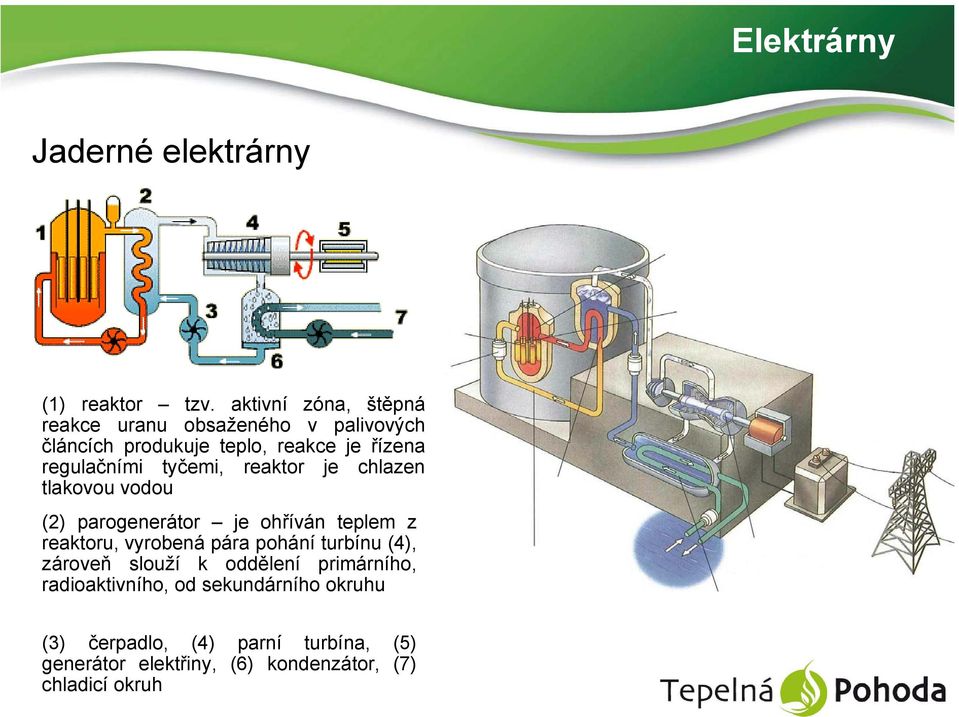 Elektrárny

Jaderné elektrárny

1 2 4 5 3 7 6

(1) reaktor – tzv. aktivní zóna, štěpná reakce uranu obsaženého v palivových článcích produkuje teplo, reakce je řízena regulačními tyčemi, reaktor je chlazen tlakovou vodou

(2) parogenerátor – je ohříván teplem z reaktoru, vyrobená pára pohání turbínu (4), zároveň slouží k oddělení primárního, radioaktivního, od sekundárního okruhu

(3) čerpadlo, (4) parní turbína, (5) generátor elektřiny, (6) kondenzátor, (7) chladicí okruh

Tepelná Pohoda